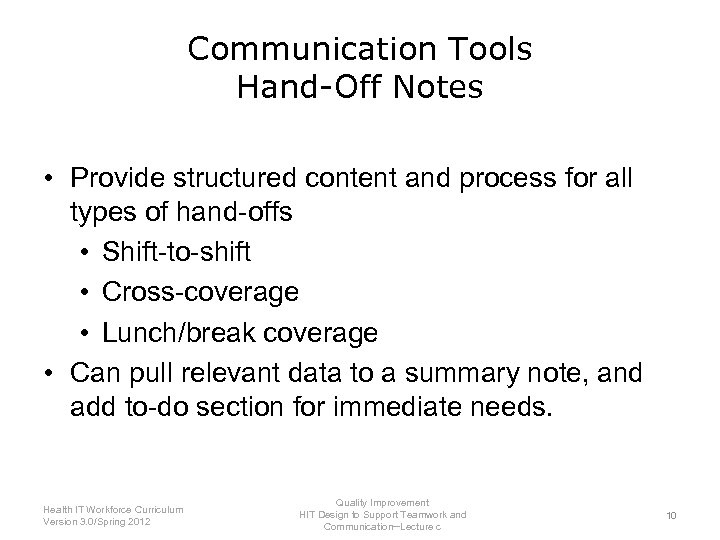 Communication Tools
Hand-Off Notes

• Provide structured content and process for all types of hand-offs
  • Shift-to-shift
  • Cross-coverage
  • Lunch/break coverage
• Can pull relevant data to a summary note, and add to-do section for immediate needs.

Health IT Workforce Curriculum
Version 3.0/Spring 2012

Quality Improvement
HIT Design to Support Teamwork and Communication—Lecture c

10